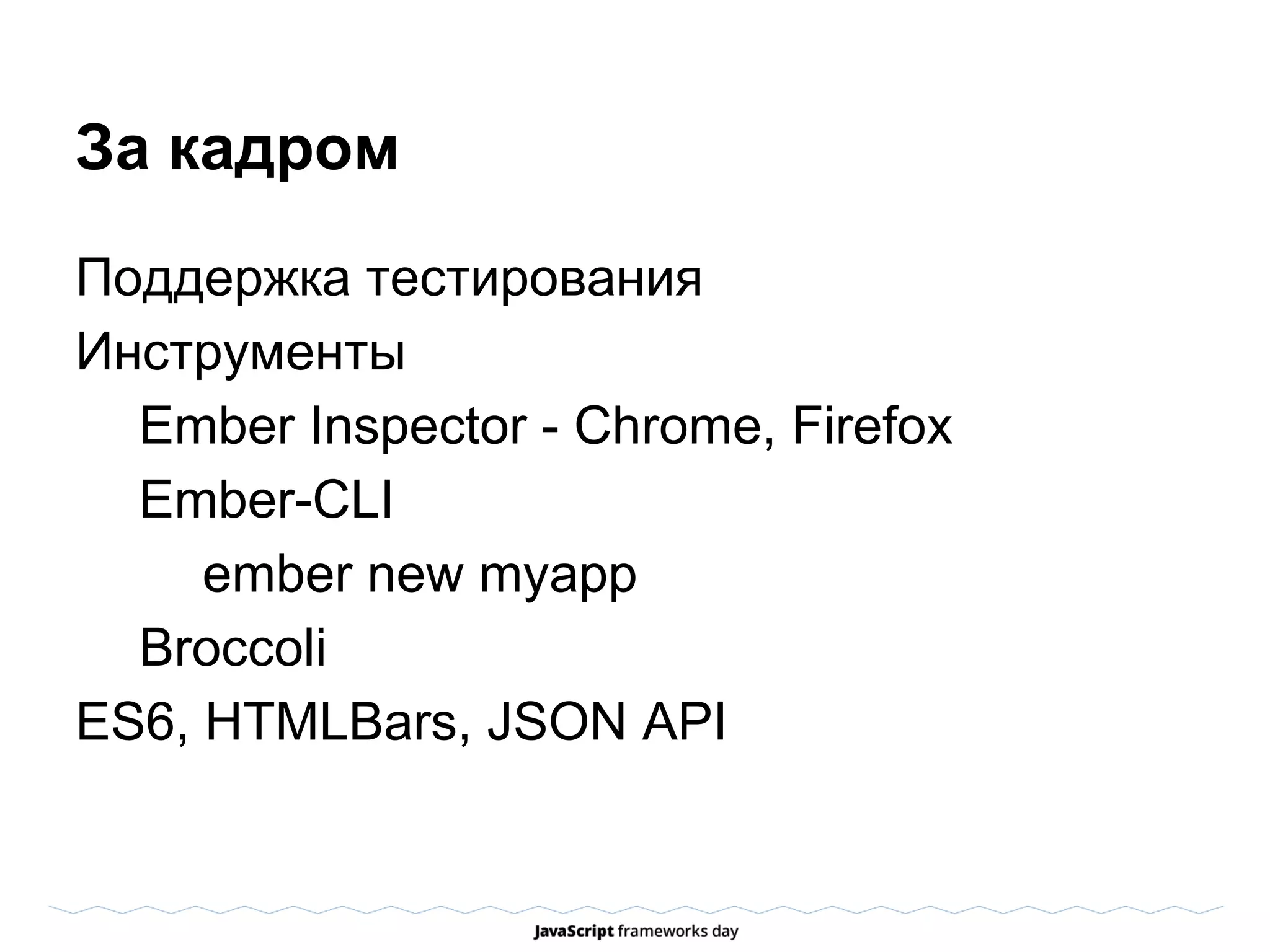 За кадром

Поддержка тестирования

Инструменты

Ember Inspector - Chrome, Firefox

Ember-CLI

ember new myapp

Broccoli

ES6, HTMLBars, JSON API

JavaScript frameworks day